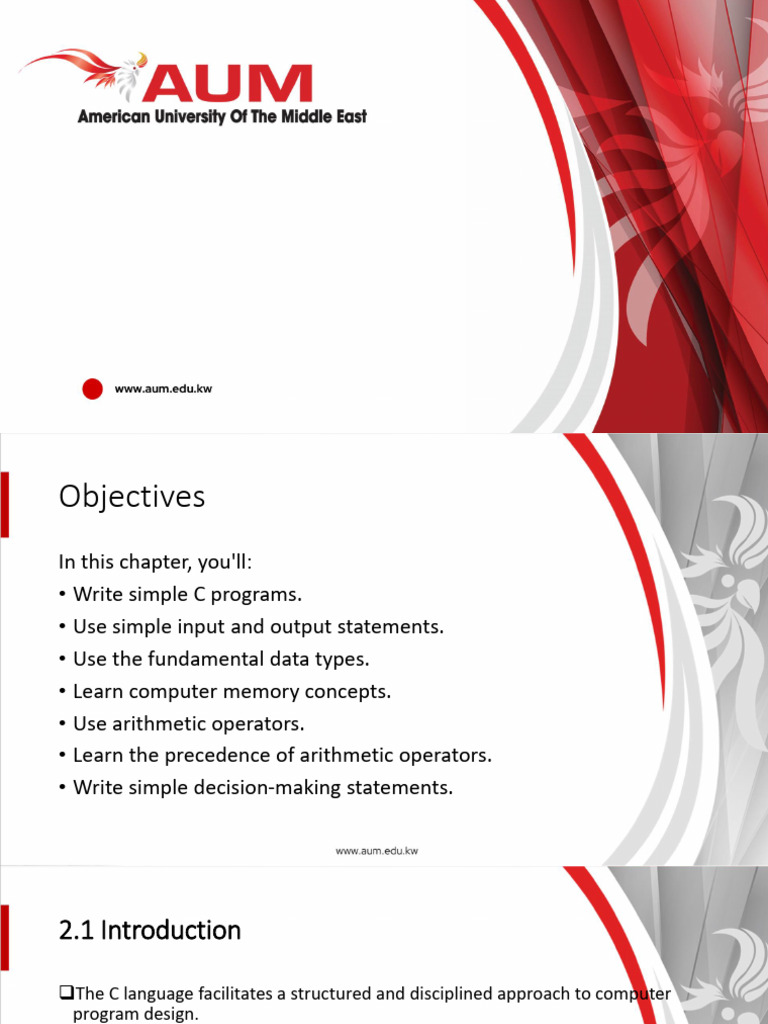 AUM
American University Of The Middle East

www.aum.edu.kw

Objectives

In this chapter, you'll:
• Write simple C programs.
• Use simple input and output statements.
• Use the fundamental data types.
• Learn computer memory concepts.
• Use arithmetic operators.
• Learn the precedence of arithmetic operators.
• Write simple decision-making statements.

www.aum.edu.kw

2.1 Introduction

❑The C language facilitates a structured and disciplined approach to computer program design.